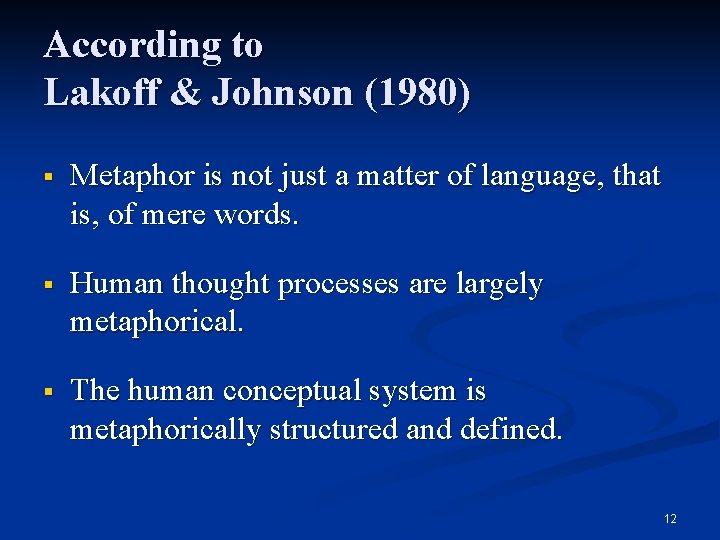 According to
Lakoff & Johnson (1980)

▪ Metaphor is not just a matter of language, that is, of mere words.

▪ Human thought processes are largely metaphorical.

▪ The human conceptual system is metaphorically structured and defined.

12